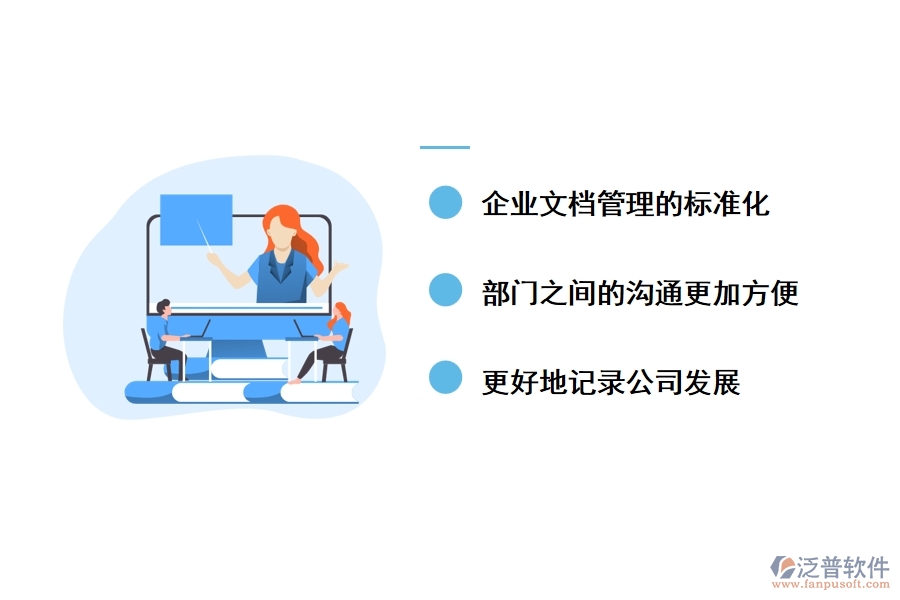 企业文档管理的标准化

部门之间的沟通更加方便

更好地记录公司发展

泛普软件
www.fanpusoft.com